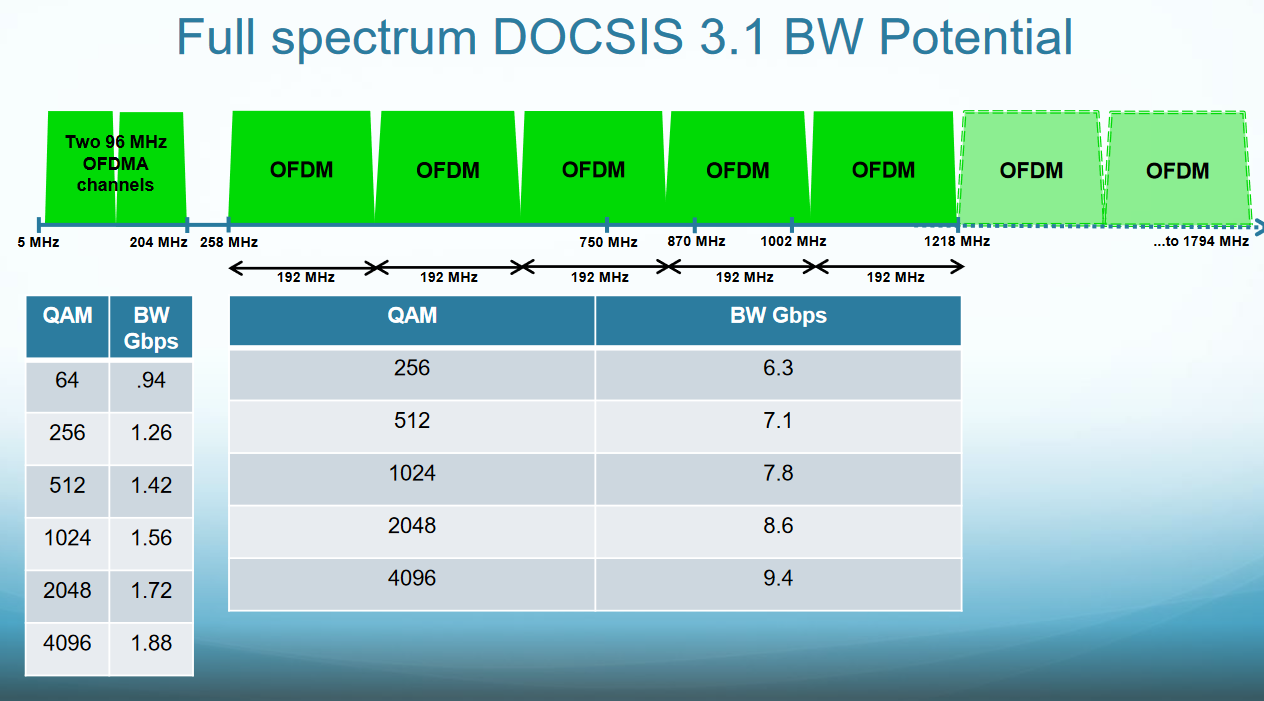 Full spectrum DOCSIS 3.1 BW Potential

Two 96 MHz OFDMA channels

OFDM OFDM OFDM OFDM OFDM OFDM OFDM

5 MHz 204 MHz 258 MHz 750 MHz 870 MHz 1002 MHz 1218 MHz ...to 1794 MHz

192 MHz 192 MHz 192 MHz 192 MHz 192 MHz

| QAM | BW Gbps |
|---|---|
| 64 | .94 |
| 256 | 1.26 |
| 512 | 1.42 |
| 1024 | 1.56 |
| 2048 | 1.72 |
| 4096 | 1.88 |

| QAM | BW Gbps |
|---|---|
| 256 | 6.3 |
| 512 | 7.1 |
| 1024 | 7.8 |
| 2048 | 8.6 |
| 4096 | 9.4 |